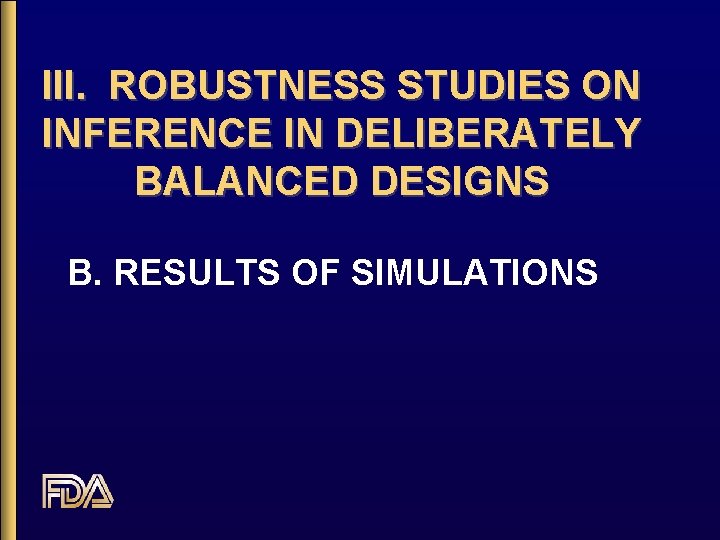 III. ROBUSTNESS STUDIES ON INFERENCE IN DELIBERATELY BALANCED DESIGNS

B. RESULTS OF SIMULATIONS

FDA